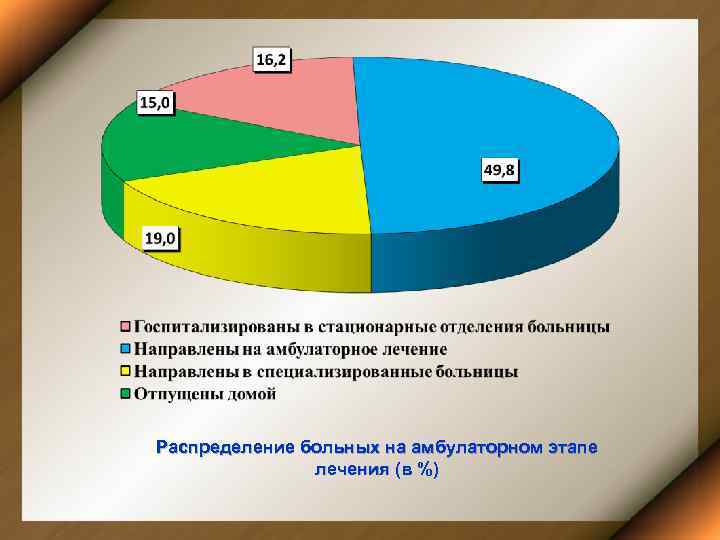 16,2

15,0

49,8

19,0

Госпитализированы в стационарные отделения больницы
Направлены на амбулаторное лечение
Направлены в специализированные больницы
Отпущены домой

Распределение больных на амбулаторном этапе лечения (в %)